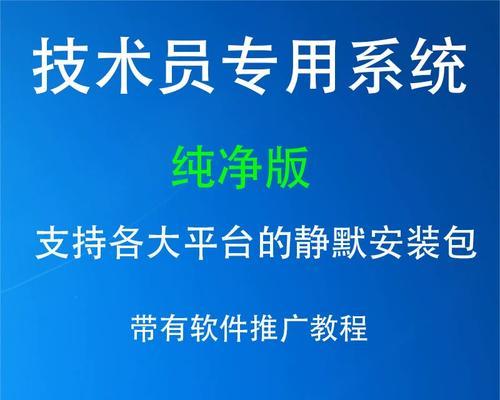 技术员专用系统

纯净版

支持各大平台的静默安装包

带有软件推广教程